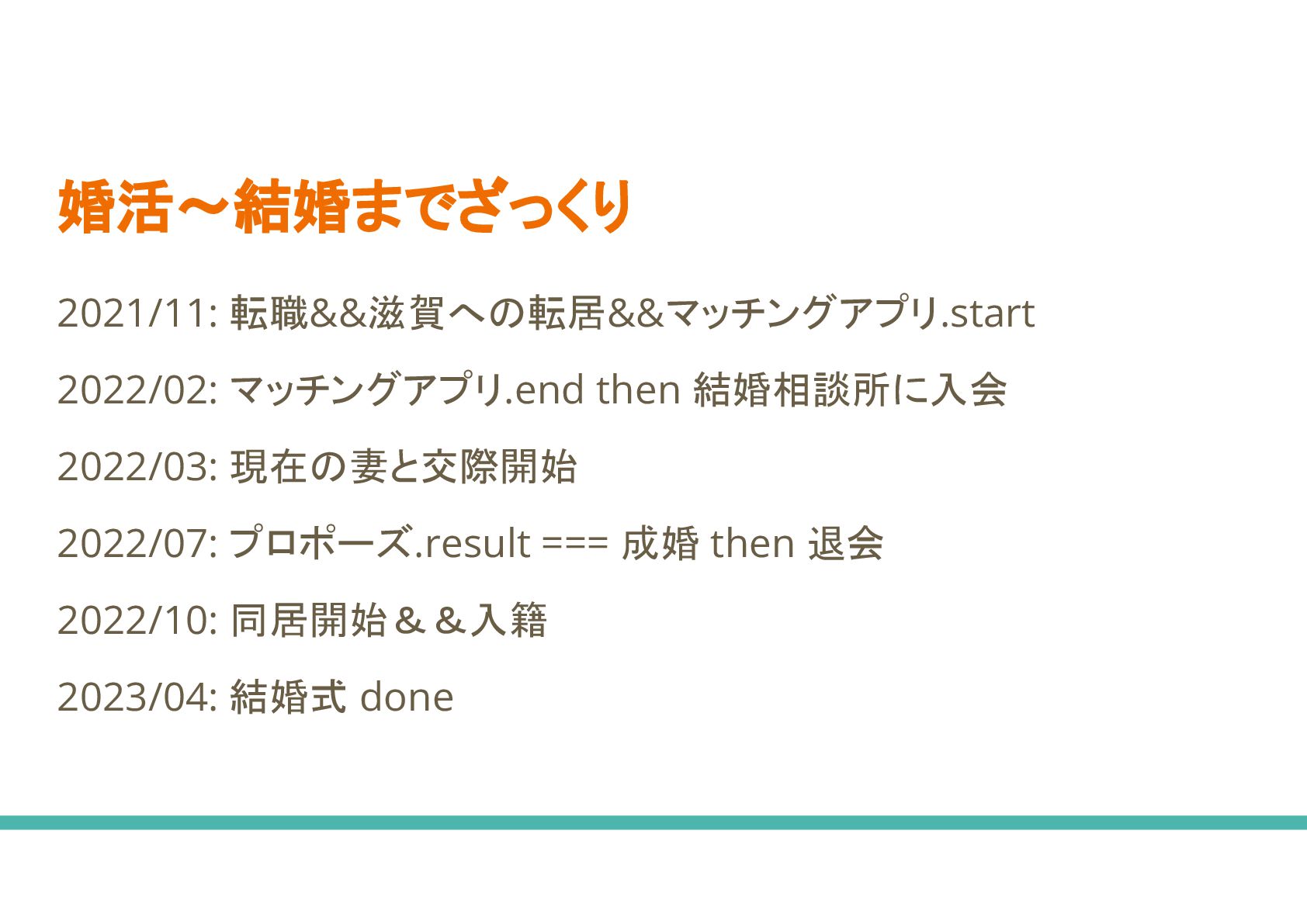 婚活〜結婚までざっくり

2021/11: 転職&&滋賀への転居&&マッチングアプリ.start

2022/02: マッチングアプリ.end then 結婚相談所に入会

2022/03: 現在の妻と交際開始

2022/07: プロポーズ.result === 成婚 then 退会

2022/10: 同居開始＆＆入籍

2023/04: 結婚式 done